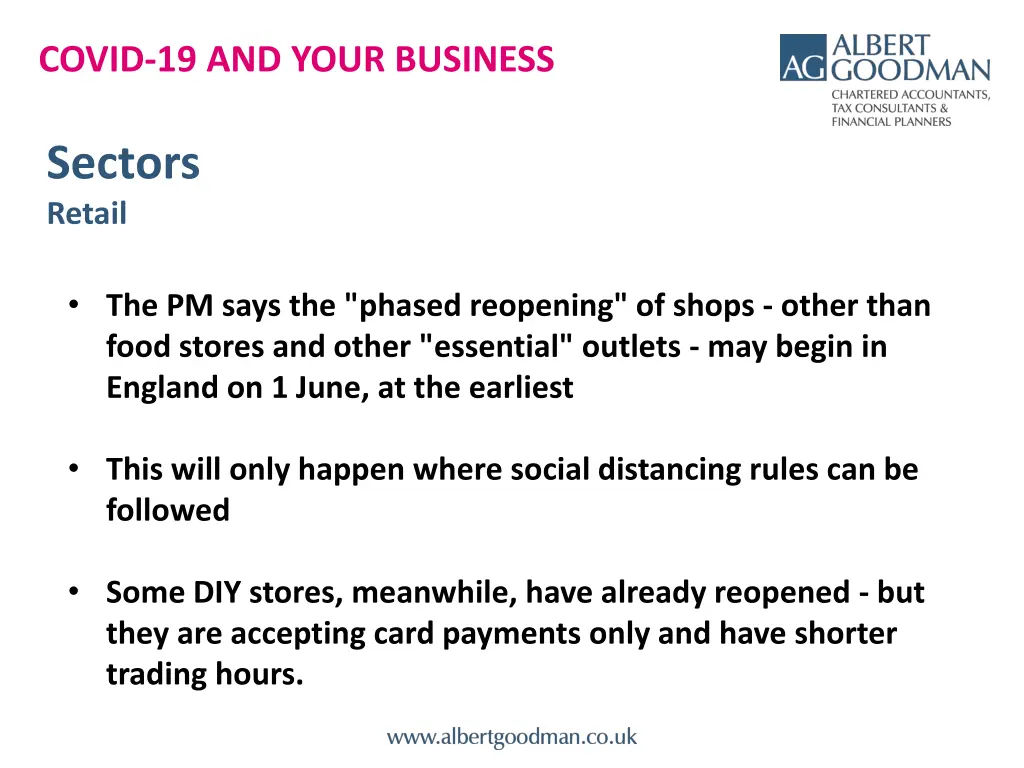 COVID-19 AND YOUR BUSINESS

AG ALBERT GOODMAN
CHARTERED ACCOUNTANTS, TAX CONSULTANTS & FINANCIAL PLANNERS

Sectors
Retail

• The PM says the "phased reopening" of shops - other than food stores and other "essential" outlets - may begin in England on 1 June, at the earliest

• This will only happen where social distancing rules can be followed

• Some DIY stores, meanwhile, have already reopened - but they are accepting card payments only and have shorter trading hours.

www.albertgoodman.co.uk